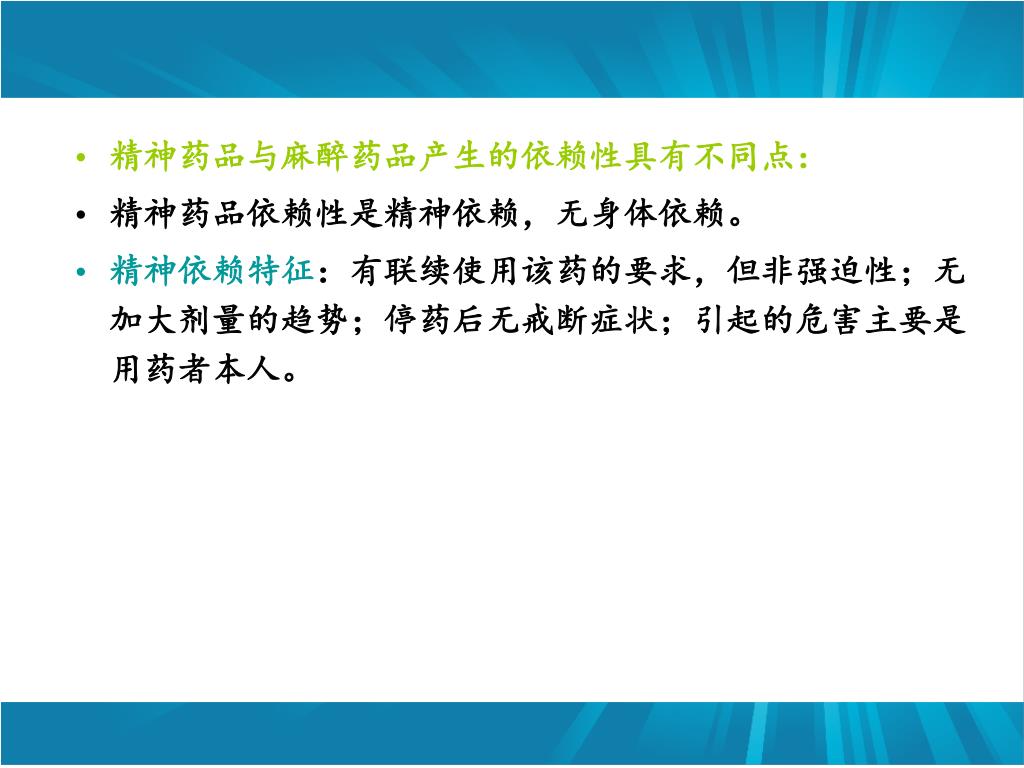 • 精神药品与麻醉药品产生的依赖性具有不同点：

• 精神药品依赖性是精神依赖，无身体依赖。

• 精神依赖特征：有联续使用该药的要求，但非强迫性；无加大剂量的趋势；停药后无戒断症状；引起的危害主要是用药者本人。